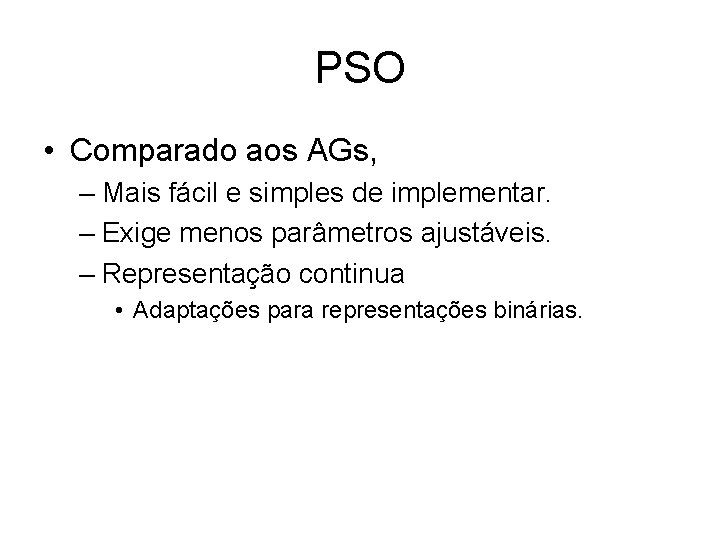 PSO

• Comparado aos AGs,

– Mais fácil e simples de implementar.

– Exige menos parâmetros ajustáveis.

– Representação continua

• Adaptações para representações binárias.